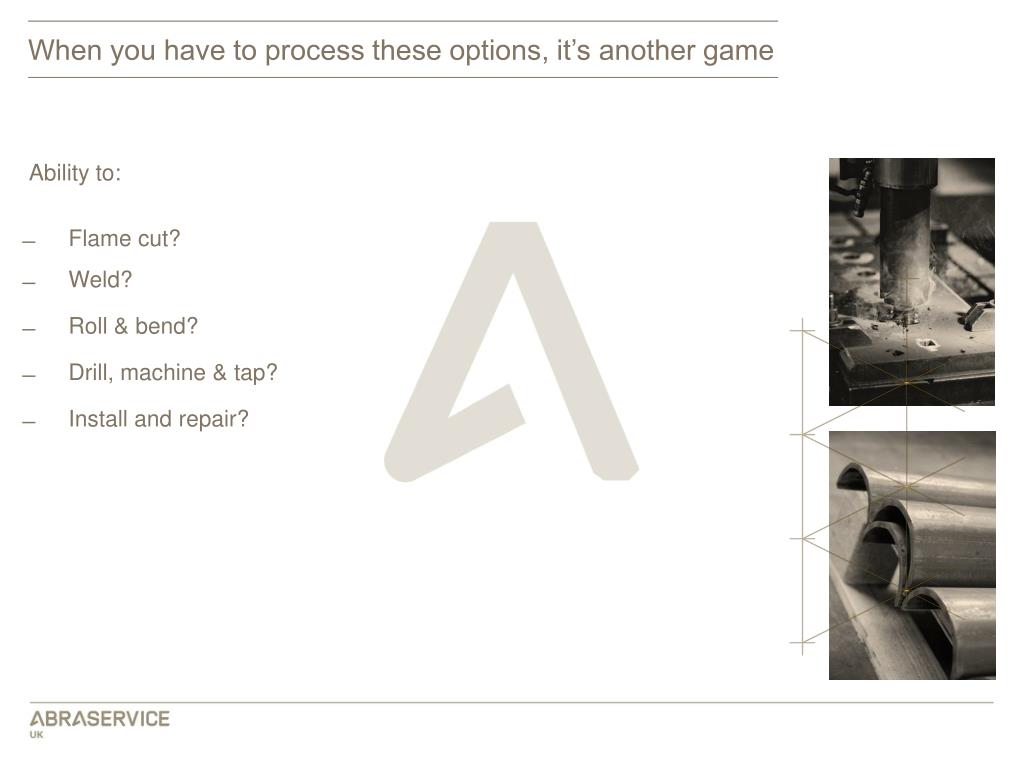 When you have to process these options, it’s another game

Ability to:

– Flame cut?
– Weld?
– Roll & bend?
– Drill, machine & tap?
– Install and repair?

ABRASERVICE
UK